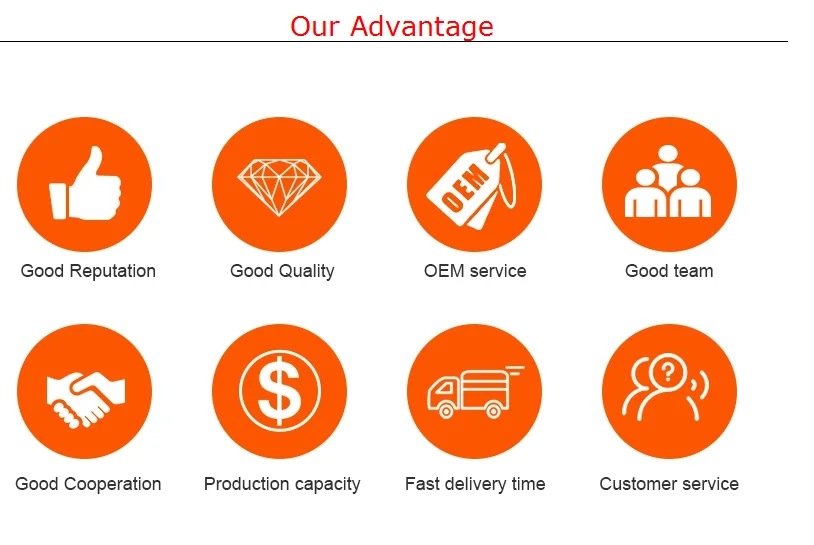 Our Advantage

OEM

Good Reputation

Good Quality

OEM service

Good team

$

?

Good Cooperation

Production capacity

Fast delivery time

Customer service